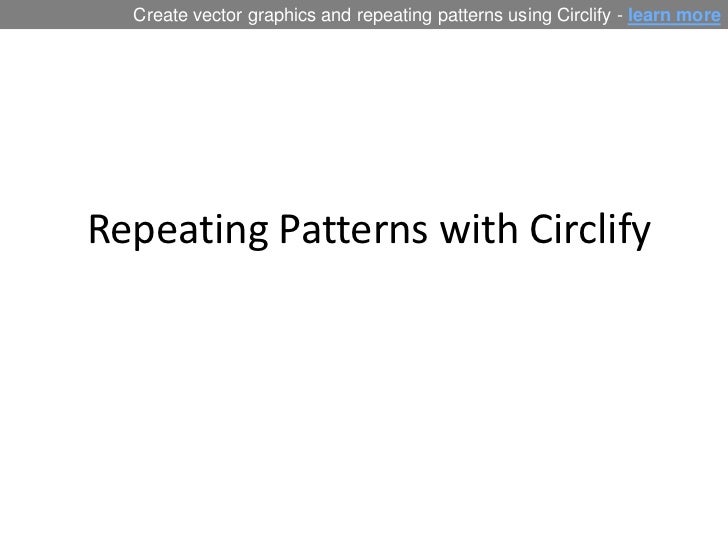 Create vector graphics and repeating patterns using Circlify - learn more

Repeating Patterns with Circlify